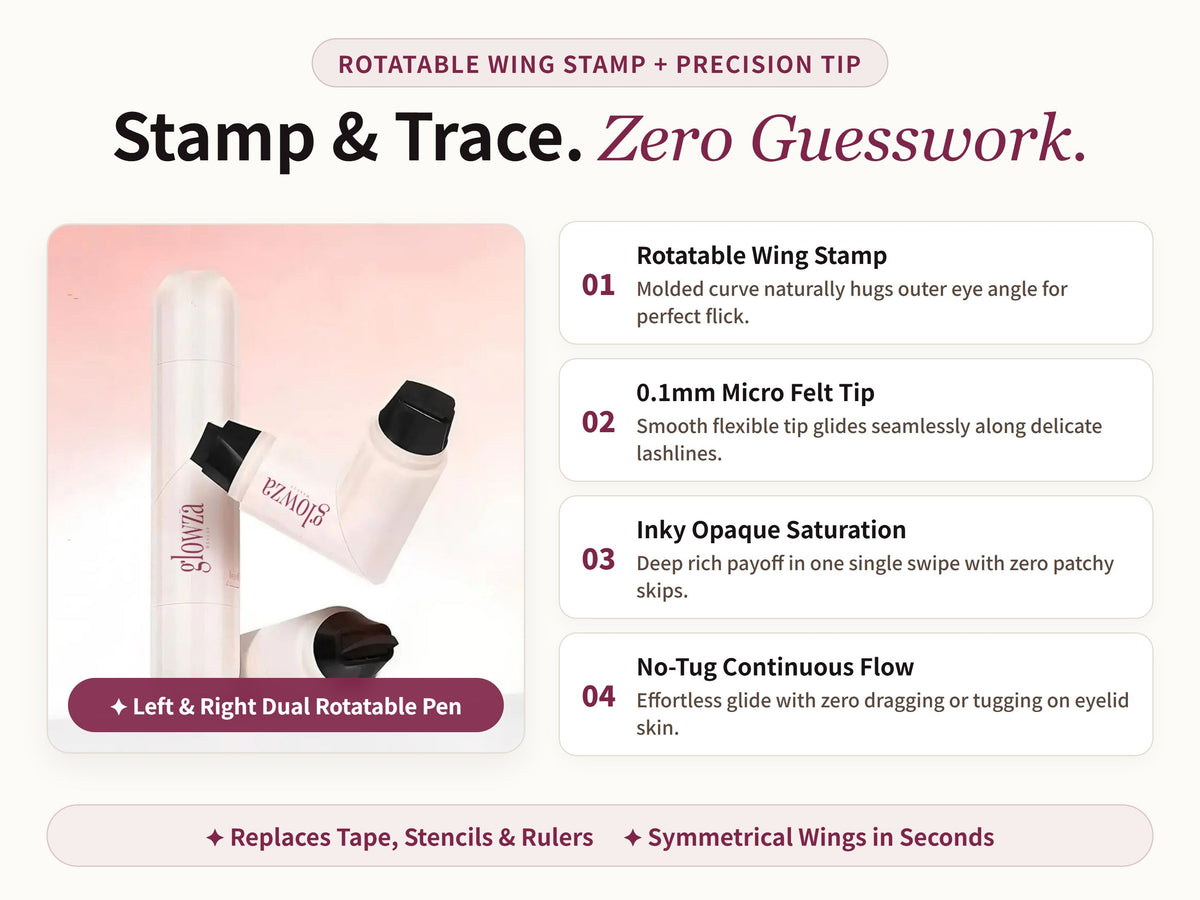 ROTATABLE WING STAMP + PRECISION TIP

Stamp & Trace. Zero Guesswork.

glowza

glowza

✦ Left & Right Dual Rotatable Pen

01
Rotatable Wing Stamp
Molded curve naturally hugs outer eye angle for perfect flick.

02
0.1mm Micro Felt Tip
Smooth flexible tip glides seamlessly along delicate lashlines.

03
Inky Opaque Saturation
Deep rich payoff in one single swipe with zero patchy skips.

04
No-Tug Continuous Flow
Effortless glide with zero dragging or tugging on eyelid skin.

✦ Replaces Tape, Stencils & Rulers ✦ Symmetrical Wings in Seconds